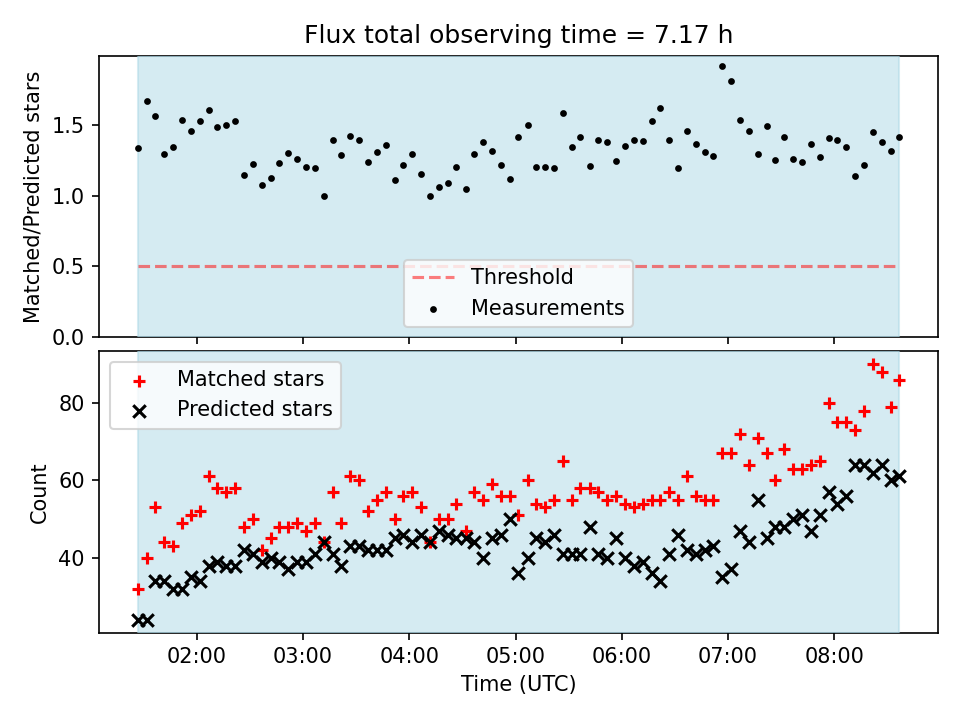 Flux total observing time = 7.17 h

Matched/Predicted stars

1.5
1.0
0.5
0.0

Threshold
Measurements

Matched stars
Predicted stars

Count

80
60
40

02:00
03:00
04:00
05:00
06:00
07:00
08:00

Time (UTC)